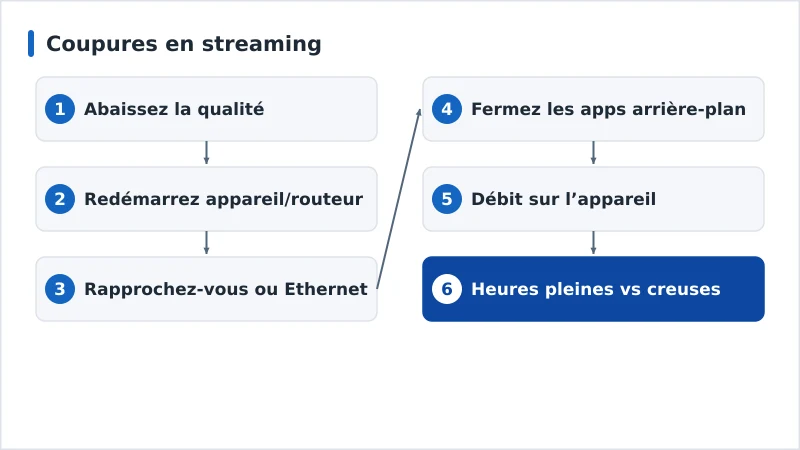 Coupures en streaming

1 Abaissez la qualité

2 Redémarrez appareil/routeur

3 Rapprochez-vous ou Ethernet

4 Fermez les apps arrière-plan

5 Débit sur l’appareil

6 Heures pleines vs creuses